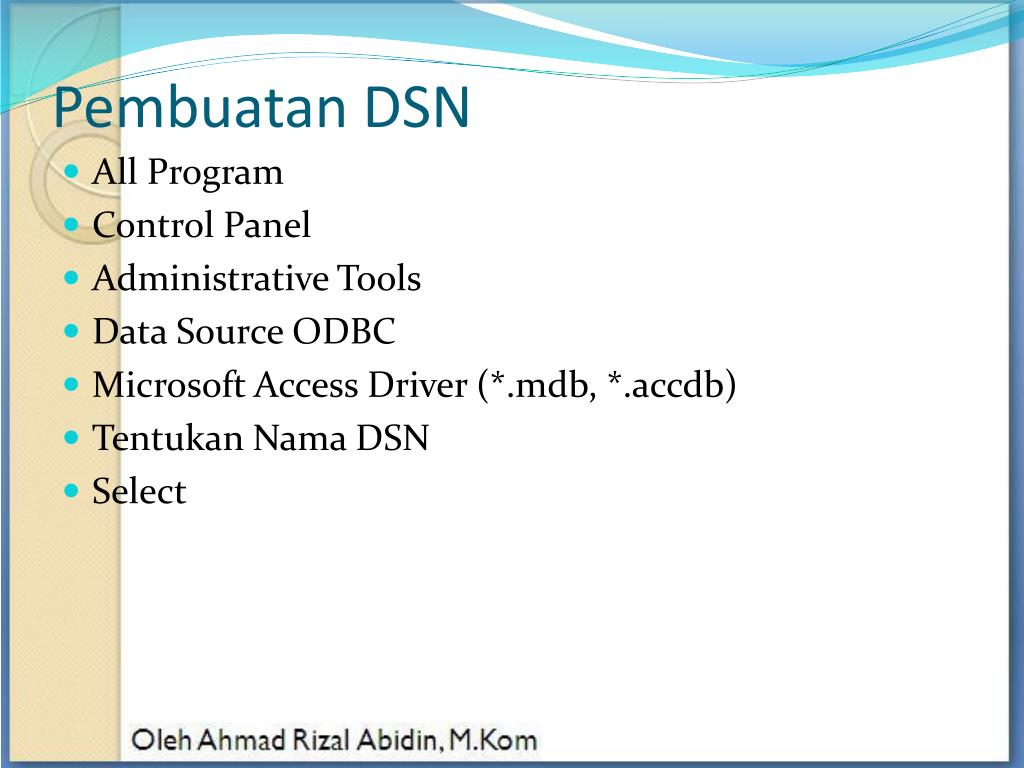 Pembuatan DSN

- All Program
- Control Panel
- Administrative Tools
- Data Source ODBC
- Microsoft Access Driver (*.mdb, *.accdb)
- Tentukan Nama DSN
- Select

Oleh Ahmad Rizal Abidin, M.Kom